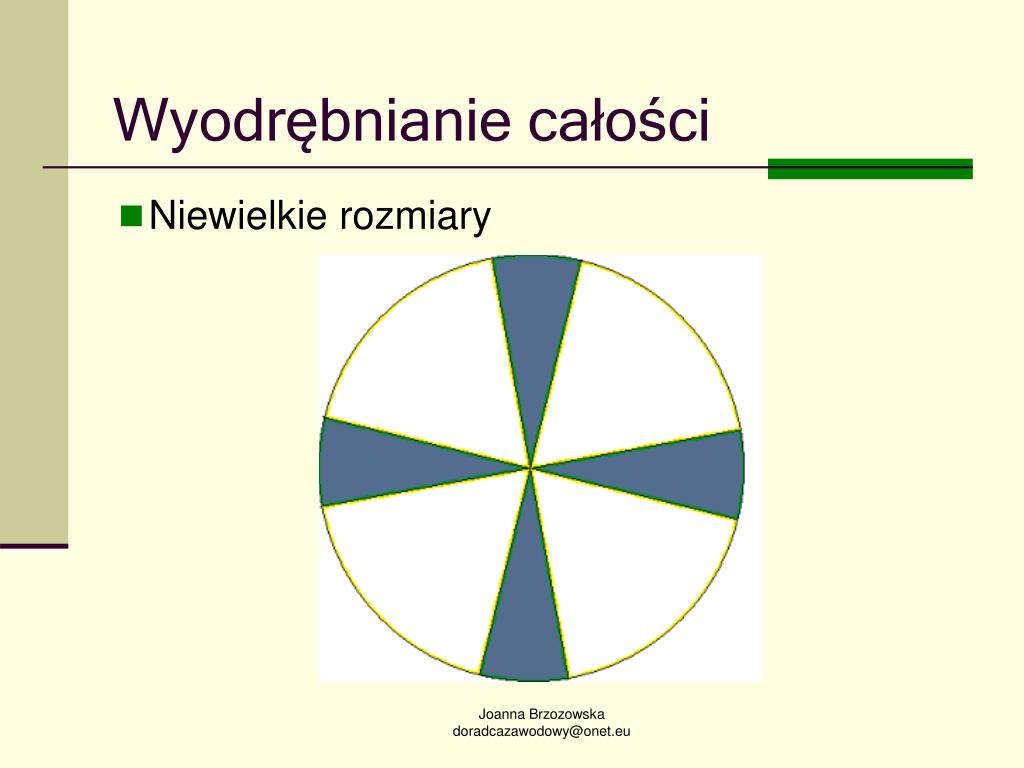 Wyodrębnianie całości

Niewielkie rozmiary

Joanna Brzozowska
doradcazawodowy@onet.eu